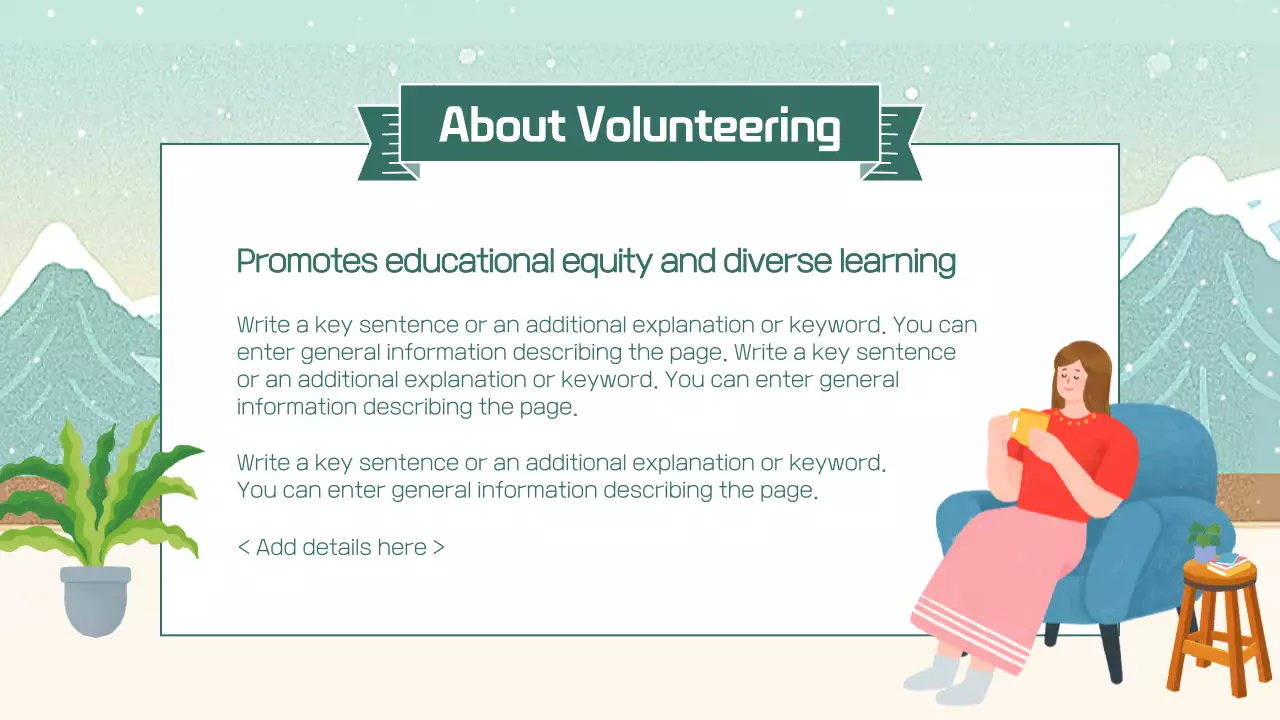 About Volunteering

Promotes educational equity and diverse learning

Write a key sentence or an additional explanation or keyword. You can enter general information describing the page. Write a key sentence or an additional explanation or keyword. You can enter general information describing the page.

Write a key sentence or an additional explanation or keyword. You can enter general information describing the page.

< Add details here >